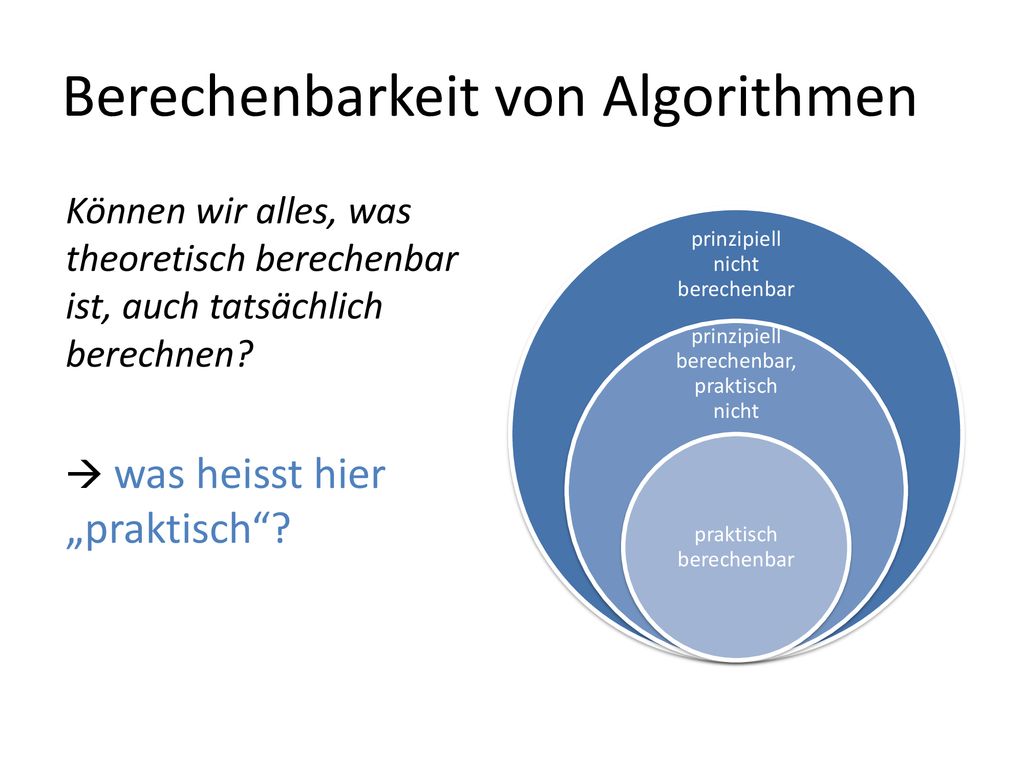 Berechenbarkeit von Algorithmen

Können wir alles, was theoretisch berechenbar ist, auch tatsächlich berechnen?

→ was heisst hier „praktisch“?

prinzipiell nicht berechenbar

prinzipiell berechenbar, praktisch nicht

praktisch berechenbar